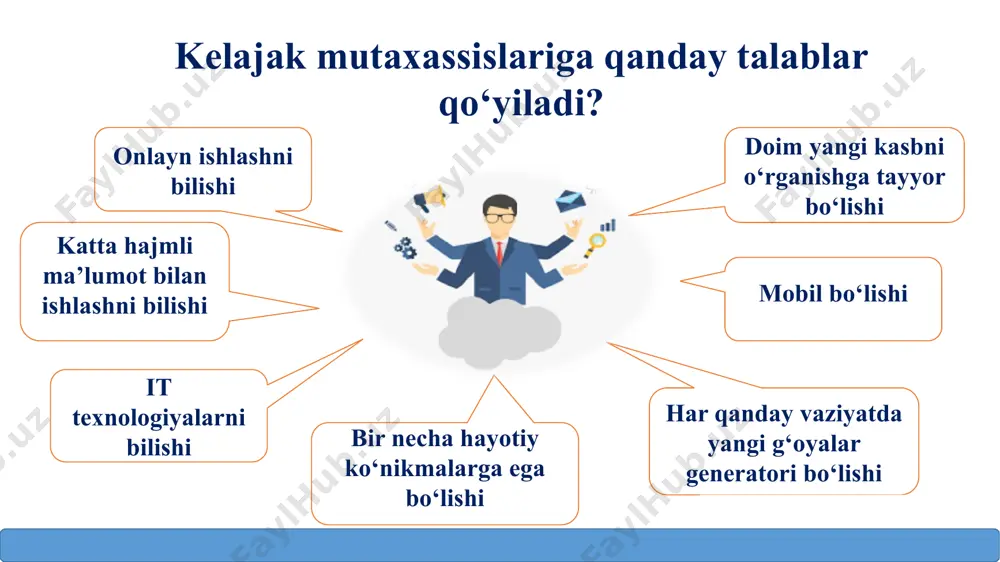 Kelajak mutaxassislariga qanday talablar qo‘yiladi?

Onlayn ishlashni bilishi

Katta hajmli ma’lumot bilan ishlashni bilishi

IT texnologiyalarni bilishi

Bir necha hayotiy ko‘nikmalarga ega bo‘lishi

Doim yangi kasbni o‘rganishga tayyor bo‘lishi

Mobil bo‘lishi

Har qanday vaziyatda yangi g‘oyalar generatori bo‘lishi

FaylHub.uz